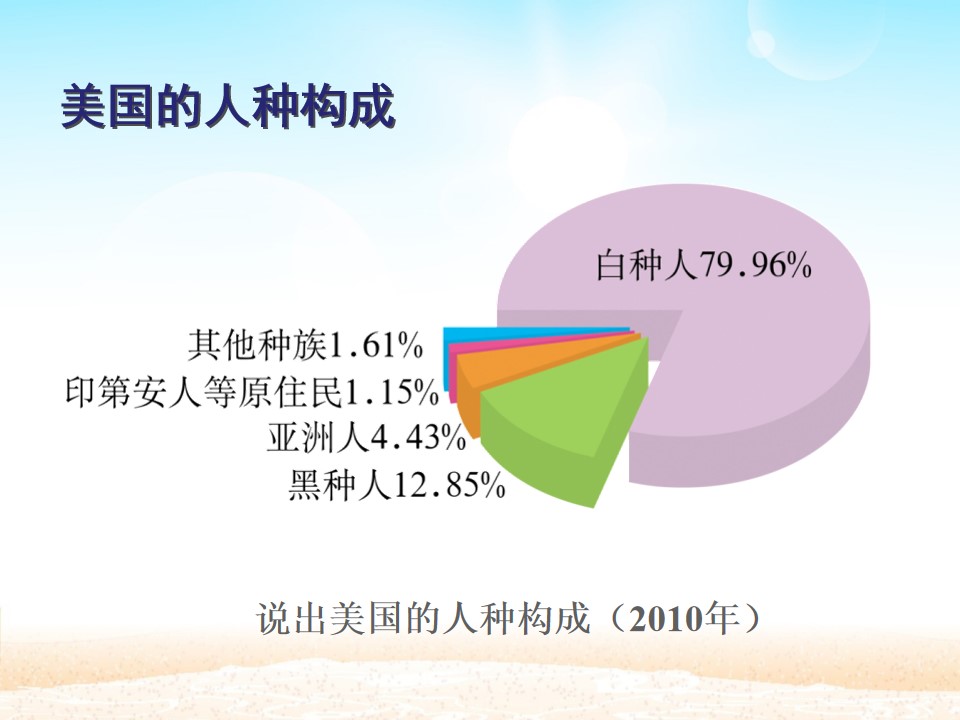 美国的人种构成

白种人79.96%

其他种族1.61%

印第安人等原住民1.15%

亚洲人4.43%

黑种人12.85%

说出美国的人种构成（2010年）